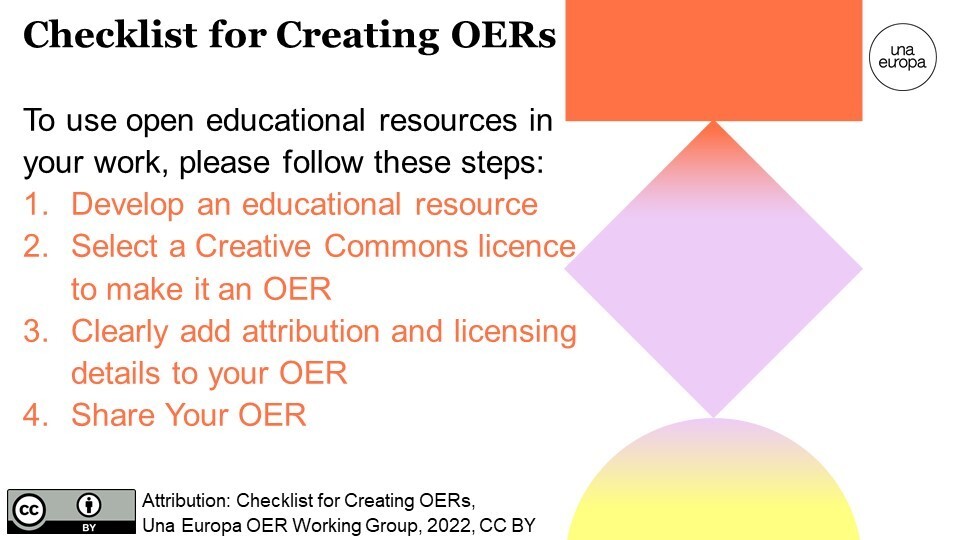 Checklist for Creating OERs

una europa

To use open educational resources in your work, please follow these steps:

1. Develop an educational resource
2. Select a Creative Commons licence to make it an OER
3. Clearly add attribution and licensing details to your OER
4. Share Your OER

cc BY

Attribution: Checklist for Creating OERs, Una Europa OER Working Group, 2022, CC BY